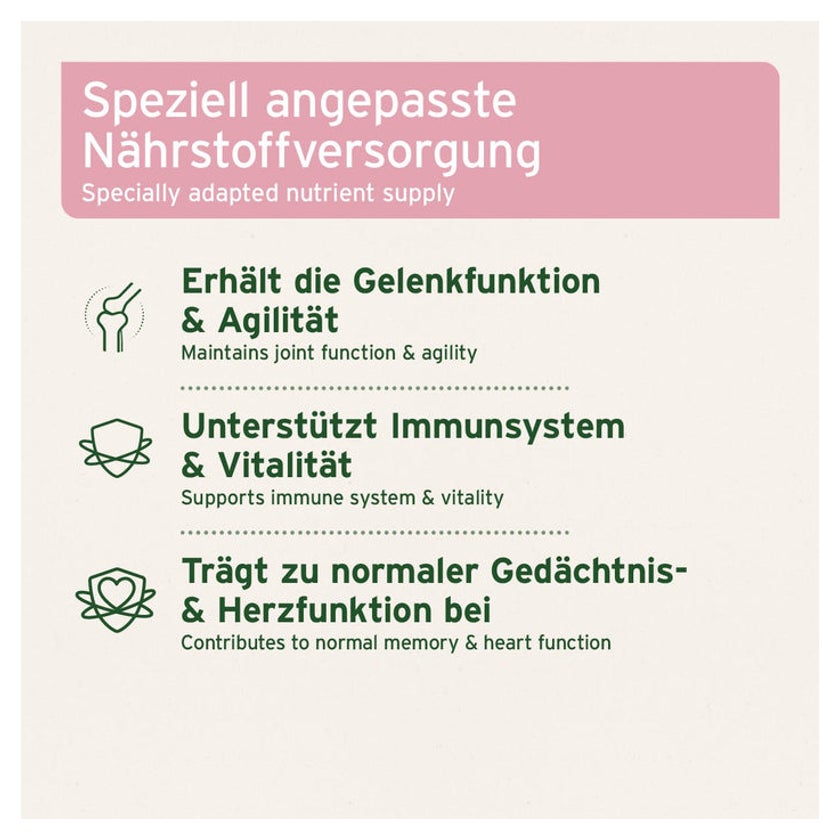 Speziell angepasste Nährstoffversorgung
Specially adapted nutrient supply

Erhält die Gelenkfunktion & Agilität
Maintains joint function & agility

Unterstützt Immunsystem & Vitalität
Supports immune system & vitality

Trägt zu normaler Gedächtnis- & Herzfunktion bei
Contributes to normal memory & heart function